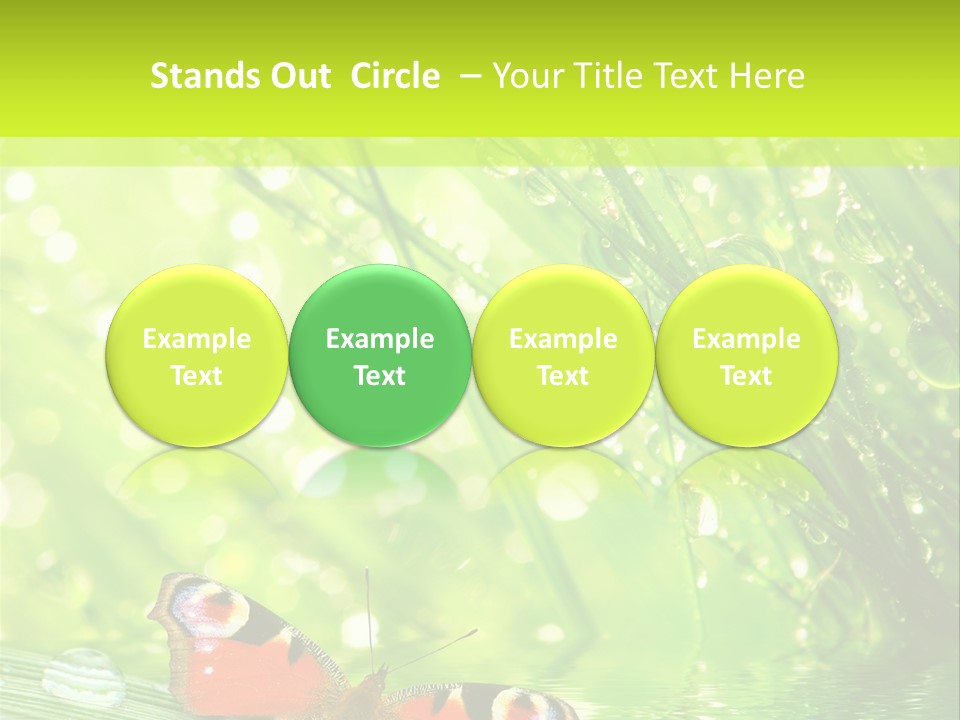 Stands Out Circle – Your Title Text Here

Example Text

Example Text

Example Text

Example Text